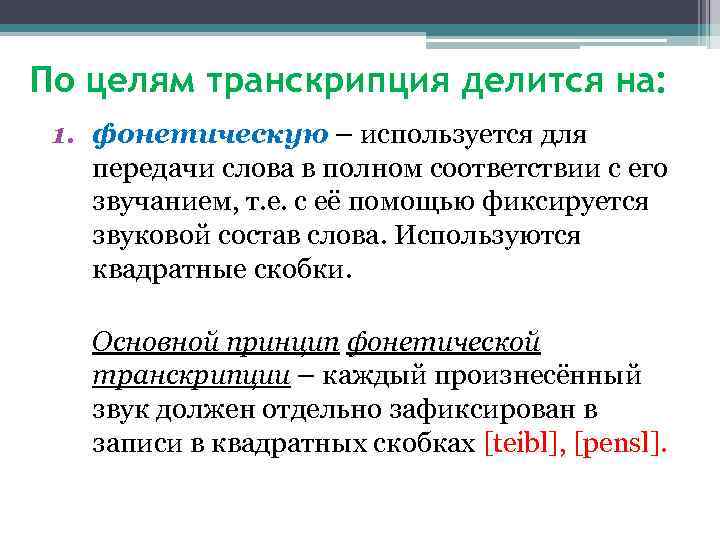 По целям транскрипция делится на:

1. фонетическую – используется для передачи слова в полном соответствии с его звучанием, т.е. с её помощью фиксируется звуковой состав слова. Используются квадратные скобки.

Основной принцип фонетической транскрипции – каждый произнесённый звук должен отдельно зафиксирован в записи в квадратных скобках [teibl], [pensl].